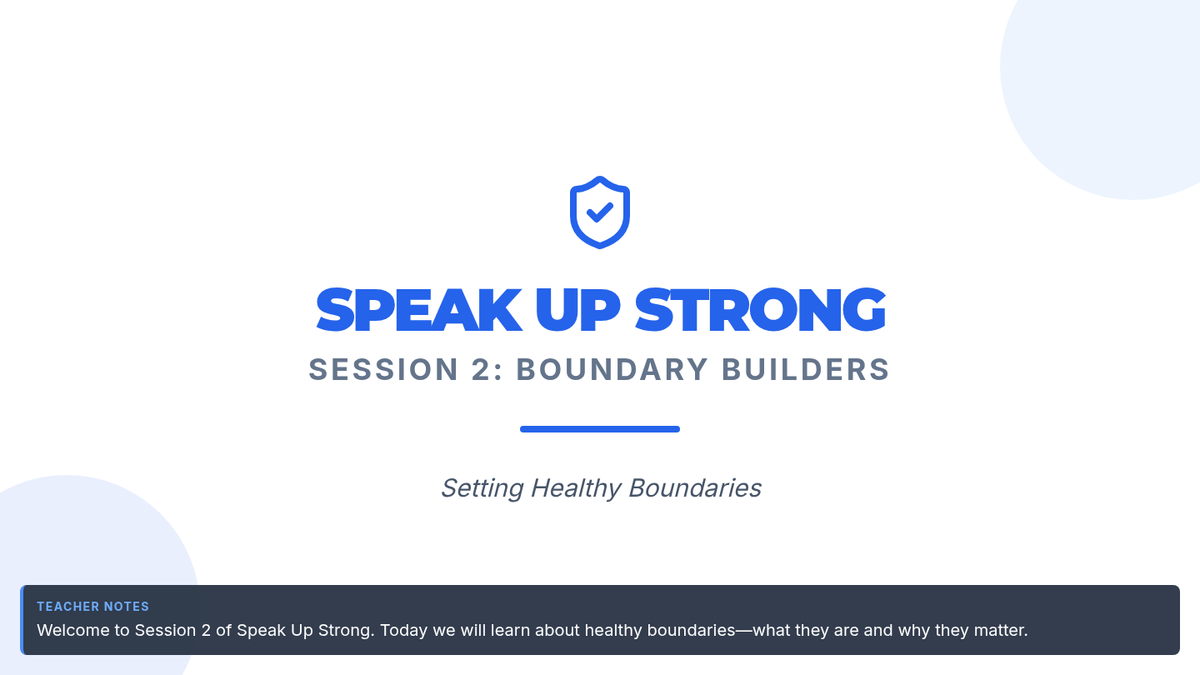 SPEAK UP STRONG

SESSION 2: BOUNDARY BUILDERS

Setting Healthy Boundaries

TEACHER NOTES

Welcome to Session 2 of Speak Up Strong. Today we will learn about healthy boundaries—what they are and why they matter.